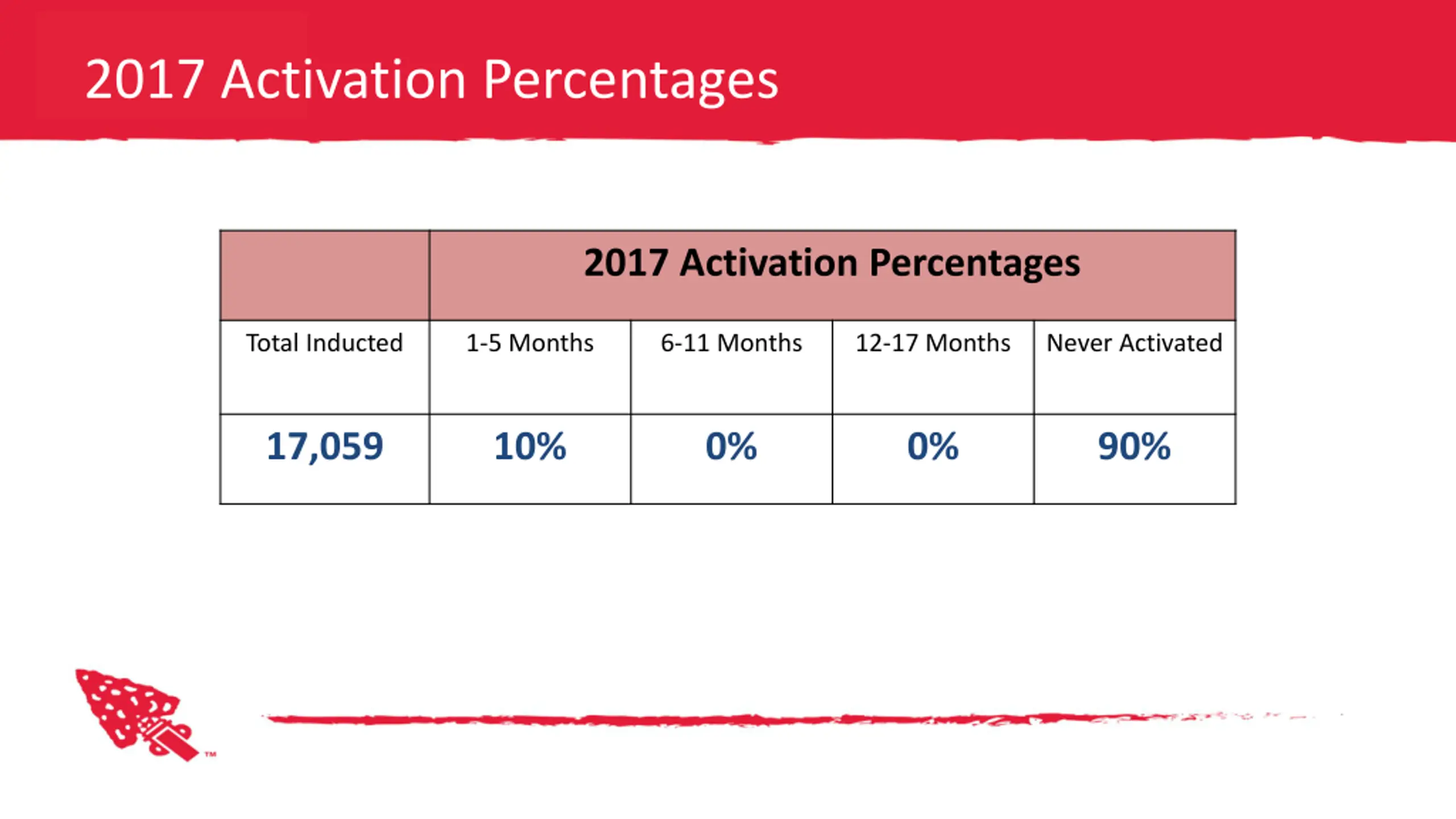 2017 Activation Percentages

| | 2017 Activation Percentages | | | |
|---|---|---|---|---|
| Total Inducted | 1-5 Months | 6-11 Months | 12-17 Months | Never Activated |
| 17,059 | 10% | 0% | 0% | 90% |

™